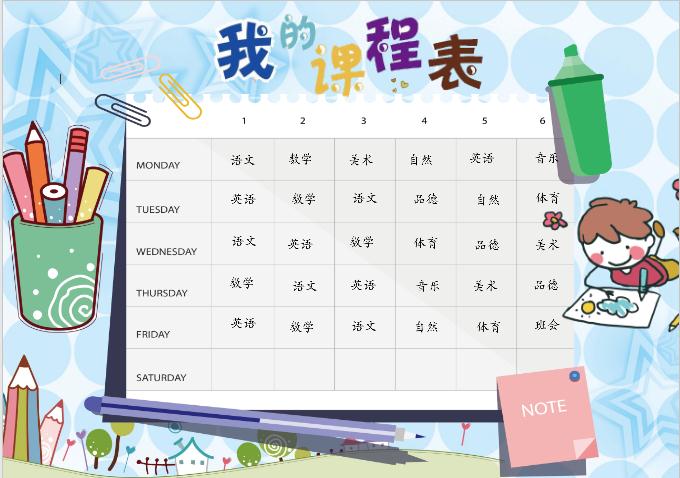 我的课程表

| | 1 | 2 | 3 | 4 | 5 | 6 |
|---|---|---|---|---|---|---|
| MONDAY | 语文 | 数学 | 美术 | 自然 | 英语 | 音乐 |
| TUESDAY | 英语 | 数学 | 语文 | 品德 | 自然 | 体育 |
| WEDNESDAY | 语文 | 英语 | 数学 | 体育 | 品德 | 美术 |
| THURSDAY | 数学 | 语文 | 英语 | 音乐 | 美术 | 品德 |
| FRIDAY | 英语 | 数学 | 语文 | 自然 | 体育 | 班会 |
| SATURDAY | | | | | | |

NOTE